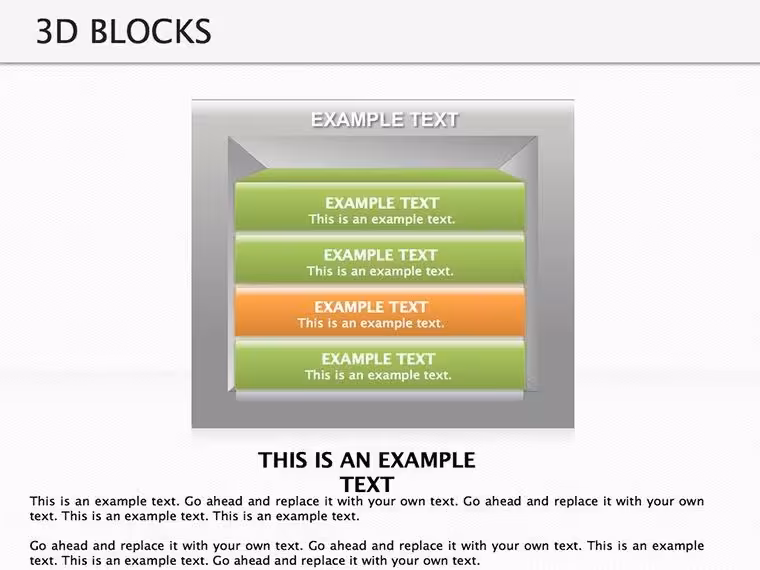 3D BLOCKS

EXAMPLE TEXT

EXAMPLE TEXT
This is an example text.

EXAMPLE TEXT
This is an example text.

EXAMPLE TEXT
This is an example text.

EXAMPLE TEXT
This is an example text.

THIS IS AN EXAMPLE TEXT

This is an example text. Go ahead and replace it with your own text. Go ahead and replace it with your own text. This is an example text. This is an example text.

Go ahead and replace it with your own text. Go ahead and replace it with your own text. This is an example text. This is an example text. Go ahead and replace it with your own text.